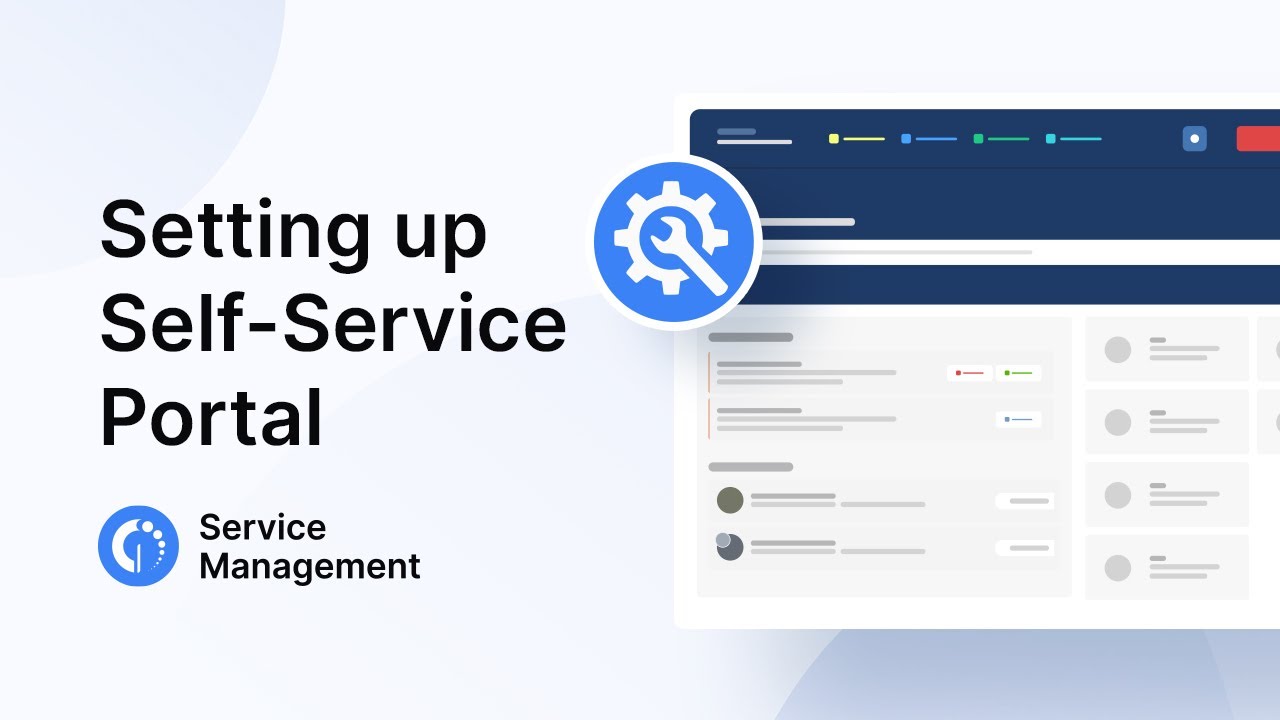 Setting up Self-Service Portal

Service Management